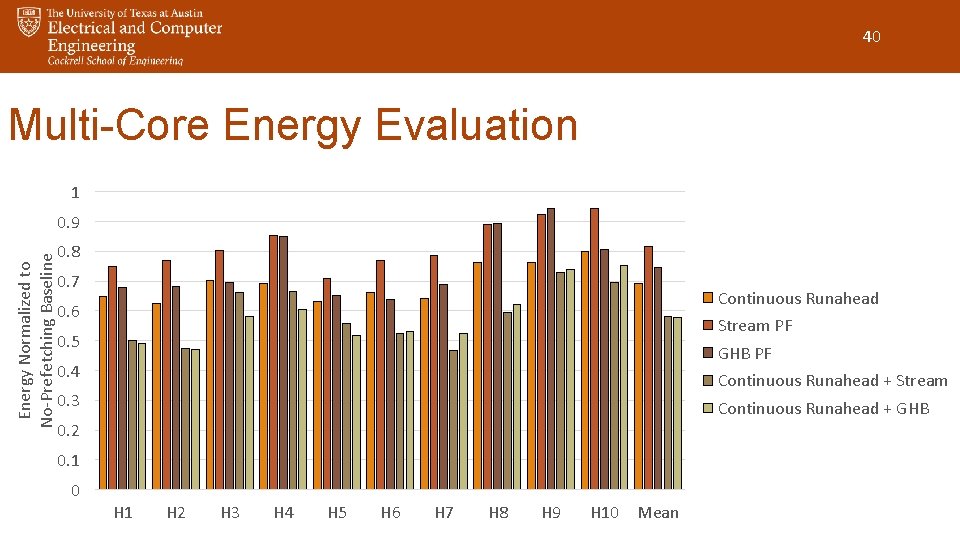 The University of Texas at Austin
Electrical and Computer Engineering
Cockrell School of Engineering

40

Multi-Core Energy Evaluation

Energy Normalized to No-Prefetching Baseline

1
0.9
0.8
0.7
0.6
0.5
0.4
0.3
0.2
0.1
0

H1 H2 H3 H4 H5 H6 H7 H8 H9 H10 Mean

Continuous Runahead
Stream PF
GHB PF
Continuous Runahead + Stream
Continuous Runahead + GHB